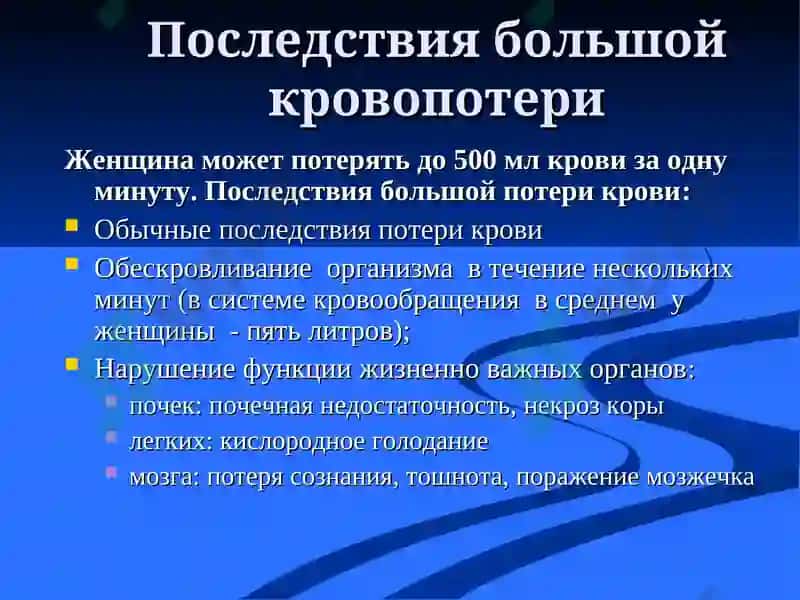 Последствия большой кровопотери

Женщина может потерять до 500 мл крови за одну минуту. Последствия большой потери крови:

- Обычные последствия потери крови
- Обескровливание организма в течение нескольких минут (в системе кровообращения в среднем у женщины - пять литров);
- Нарушение функции жизненно важных органов:
  - почек: почечная недостаточность, некроз коры
  - легких: кислородное голодание
  - мозга: потеря сознания, тошнота, поражение мозжечка